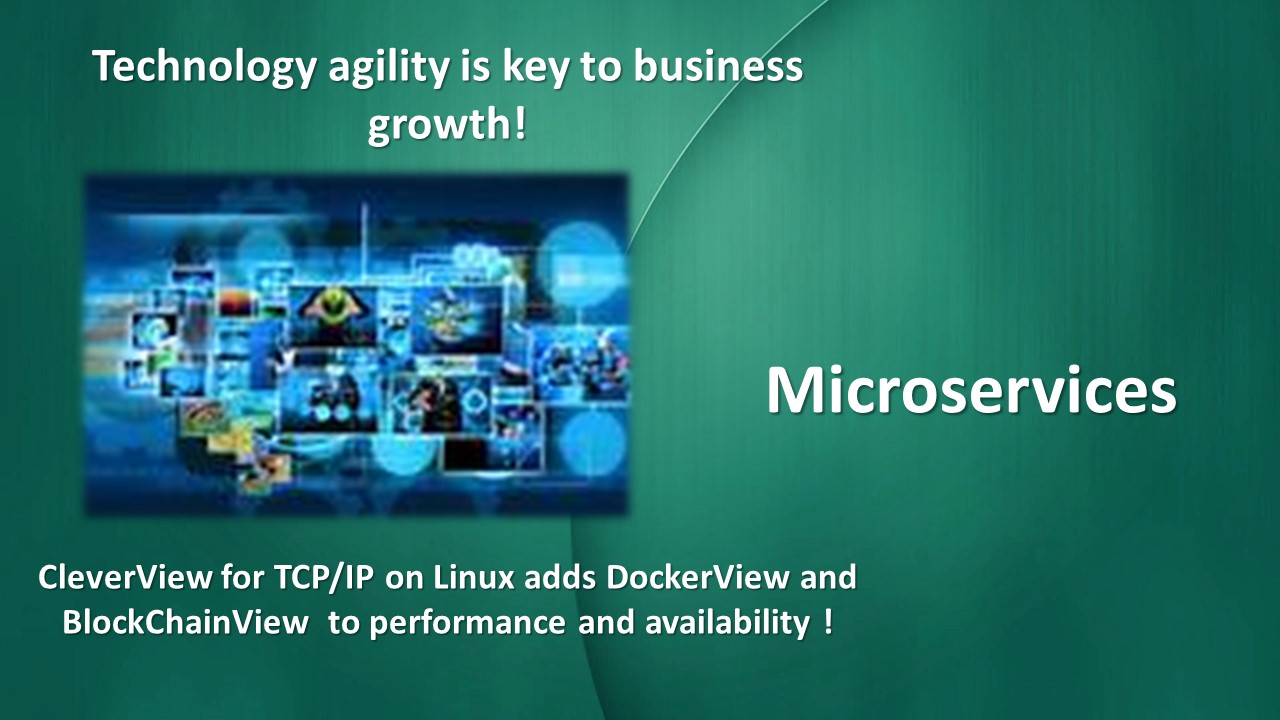 Technology agility is key to business growth!

Microservices

CleverView for TCP/IP on Linux adds DockerView and BlockChainView to performance and availability !